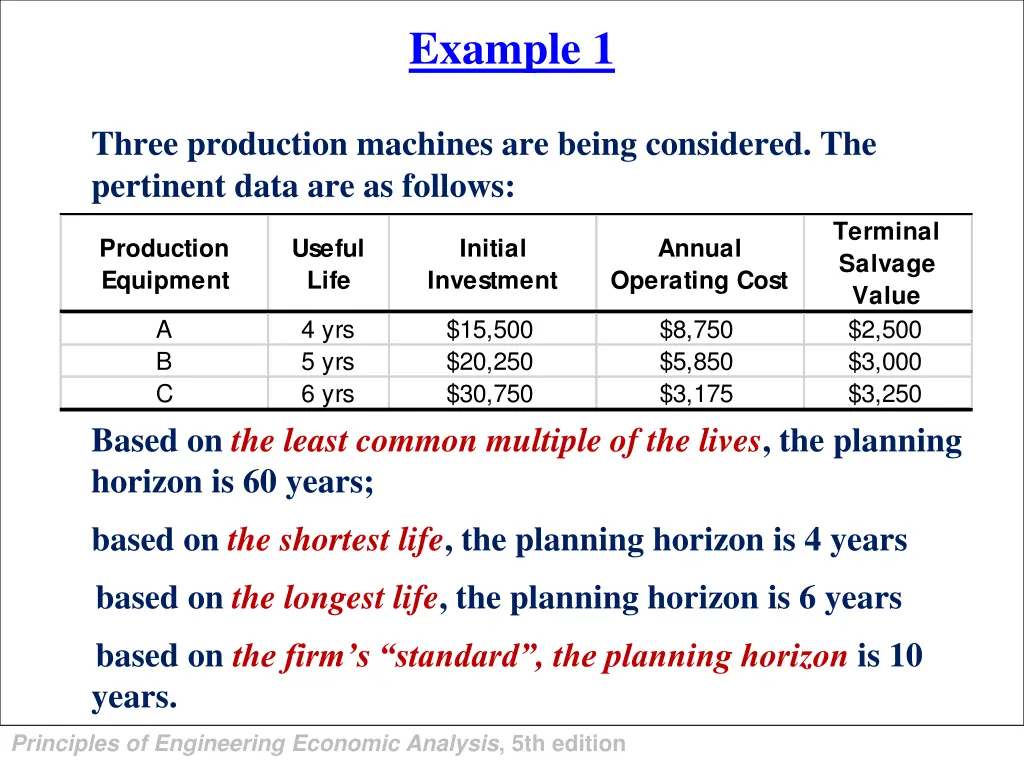 Example 1

Three production machines are being considered. The pertinent data are as follows:

| Production Equipment | Useful Life | Initial Investment | Annual Operating Cost | Terminal Salvage Value |
|---|---|---|---|---|
| A | 4 yrs | \$15,500 | \$8,750 | \$2,500 |
| B | 5 yrs | \$20,250 | \$5,850 | \$3,000 |
| C | 6 yrs | \$30,750 | \$3,175 | \$3,250 |

Based on the least common multiple of the lives, the planning horizon is 60 years;

based on the shortest life, the planning horizon is 4 years

based on the longest life, the planning horizon is 6 years

based on the firm's "standard", the planning horizon is 10 years.

Principles of Engineering Economic Analysis, 5th edition